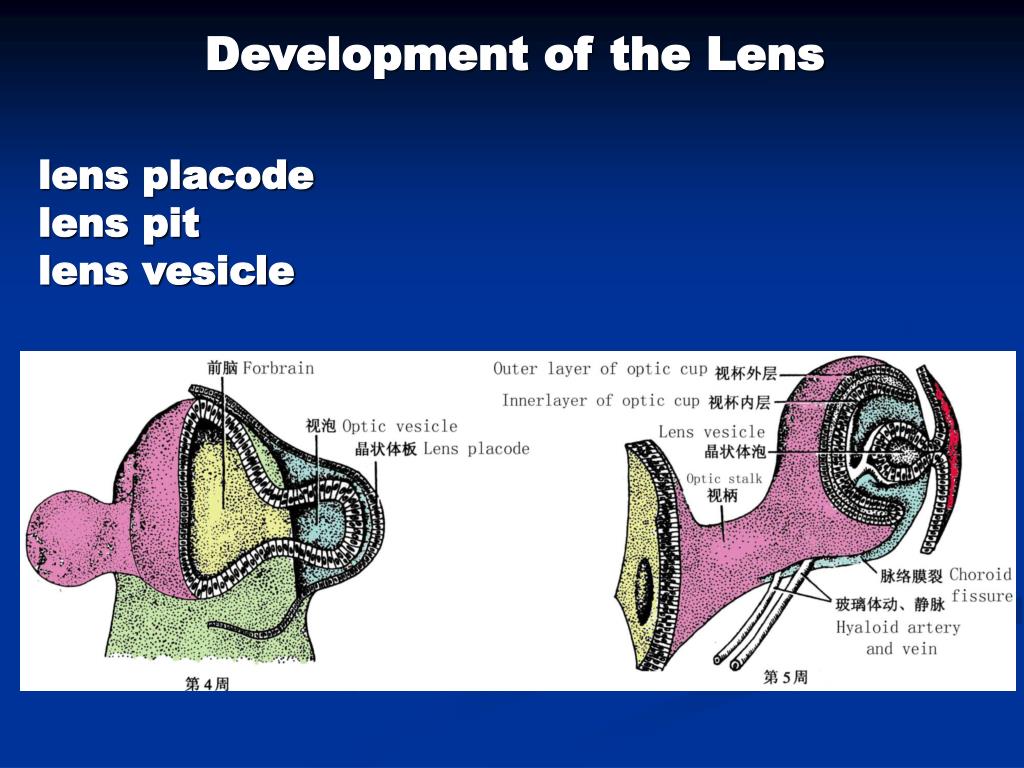 Development of the Lens

lens placode
lens pit
lens vesicle

前脑 Forbrain
视泡 Optic vesicle
晶状体板 Lens placode
第4周

Outer layer of optic cup 视杯外层
Innerlayer of optic cup 视杯内层
Lens vesicle
晶状体泡
Optic stalk
视柄
脉络膜裂 Choroid fissure
玻璃体动、静脉
Hyaloid artery and vein
第5周